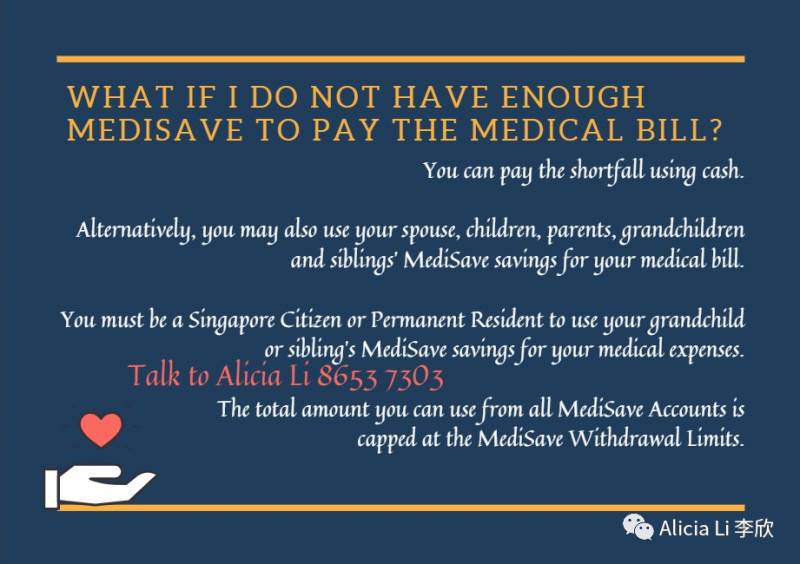 WHAT IF I DO NOT HAVE ENOUGH MEDISAVE TO PAY THE MEDICAL BILL?

You can pay the shortfall using cash.

Alternatively, you may also use your spouse, children, parents, grandchildren and siblings' MediSave savings for your medical bill.

You must be a Singapore Citizen or Permanent Resident to use your grandchild or sibling's MediSave savings for your medical expenses.

Talk to Alicia Li 8653 7303

The total amount you can use from all MediSave Accounts is capped at the MediSave Withdrawal Limits.

Alicia Li 李欣